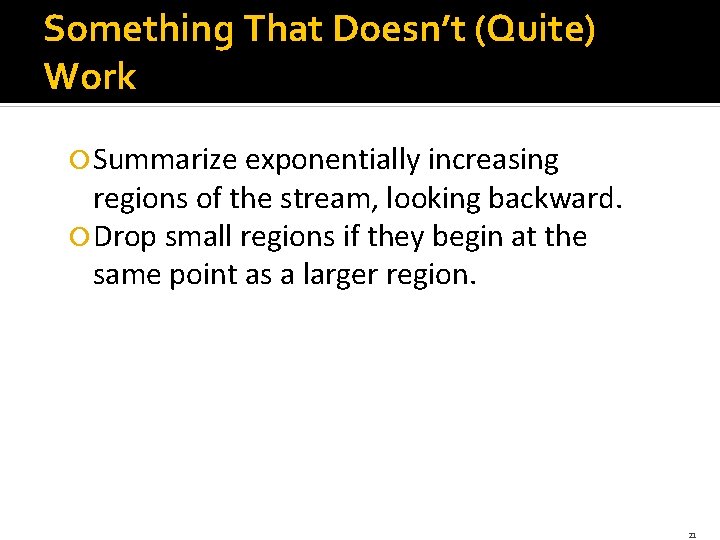 Something That Doesn't (Quite) Work

Summarize exponentially increasing regions of the stream, looking backward.
Drop small regions if they begin at the same point as a larger region.

21